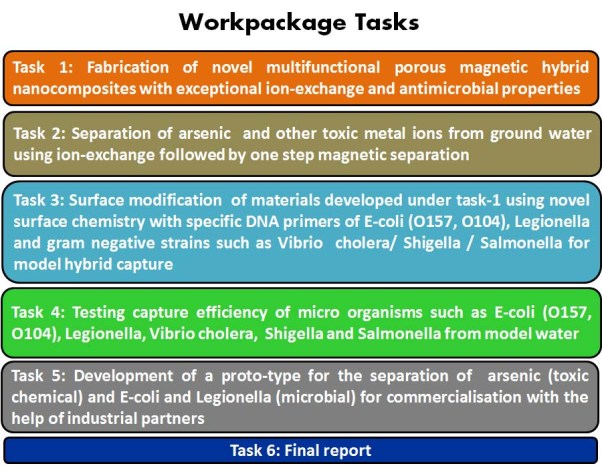 Workpackage Tasks

Task 1: Fabrication of novel multifunctional porous magnetic hybrid nanocomposites with exceptional ion-exchange and antimicrobial properties

Task 2: Separation of arsenic and other toxic metal ions from ground water using ion-exchange followed by one step magnetic separation

Task 3: Surface modification of materials developed under task-1 using novel surface chemistry with specific DNA primers of E-coli (O157, O104), Legionella and gram negative strains such as Vibrio cholera/ Shigella / Salmonella for model hybrid capture

Task 4: Testing capture efficiency of micro organisms such as E-coli (O157, O104), Legionella, Vibrio cholera, Shigella and Salmonella from model water

Task 5: Development of a proto-type for the separation of arsenic (toxic chemical) and E-coli and Legionella (microbial) for commercialisation with the help of industrial partners

Task 6: Final report